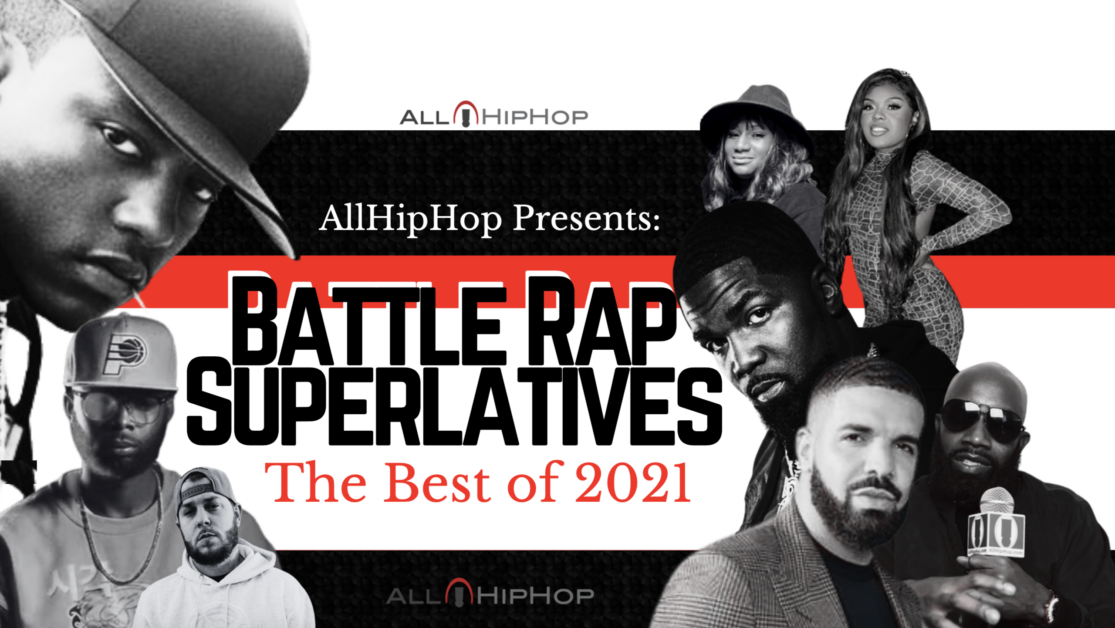 ALLHIPHOP

AllHipHop Presents:

BATTLE RAP SUPERLATIVES

The Best of 2021

ALLHIPHOP